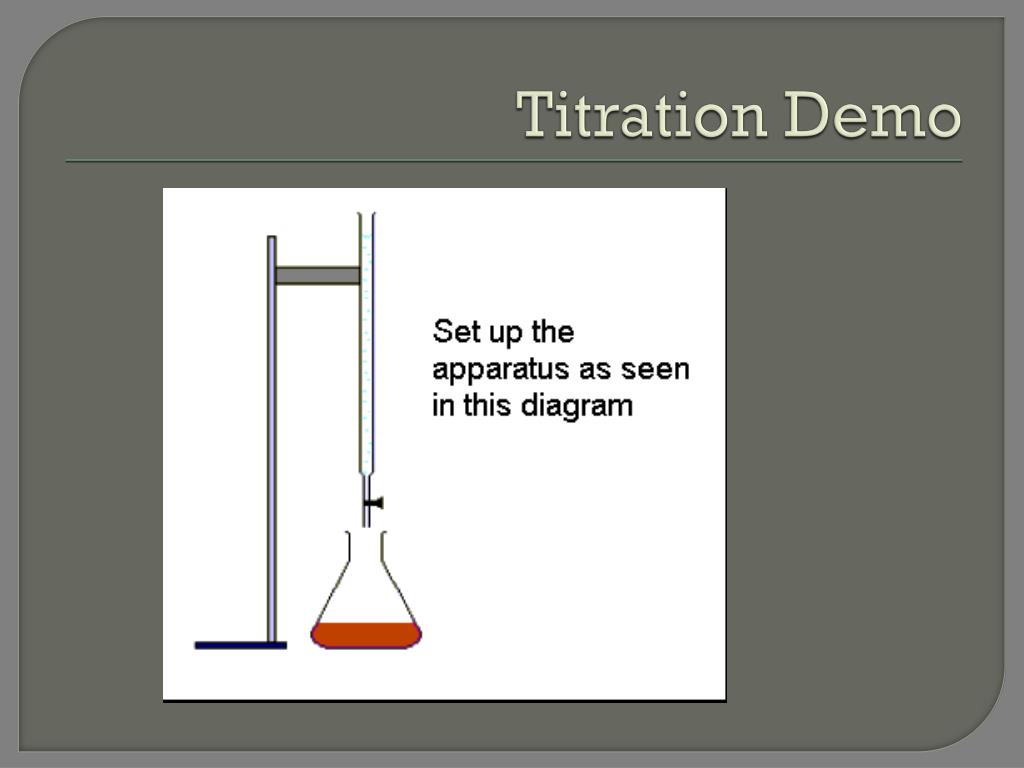 Titration Demo

Set up the apparatus as seen in this diagram